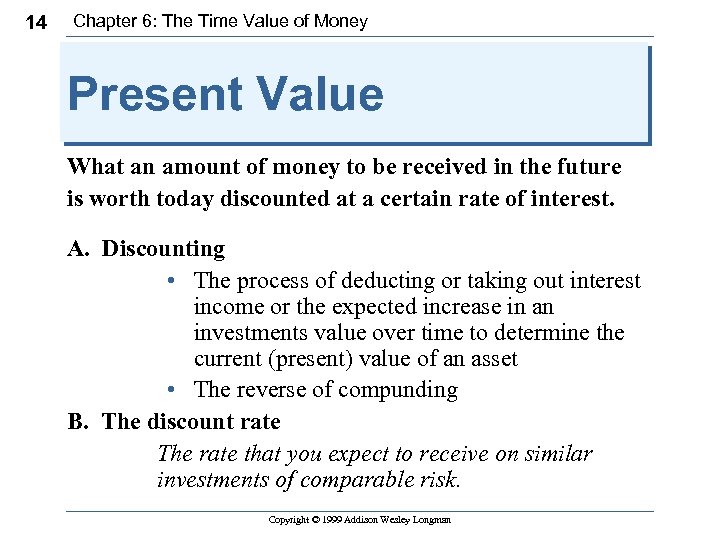 14 Chapter 6: The Time Value of Money

Present Value

What an amount of money to be received in the future is worth today discounted at a certain rate of interest.

A. Discounting

• The process of deducting or taking out interest income or the expected increase in an investments value over time to determine the current (present) value of an asset

• The reverse of compunding

B. The discount rate

The rate that you expect to receive on similar investments of comparable risk.

Copyright © 1999 Addison Wesley Longman